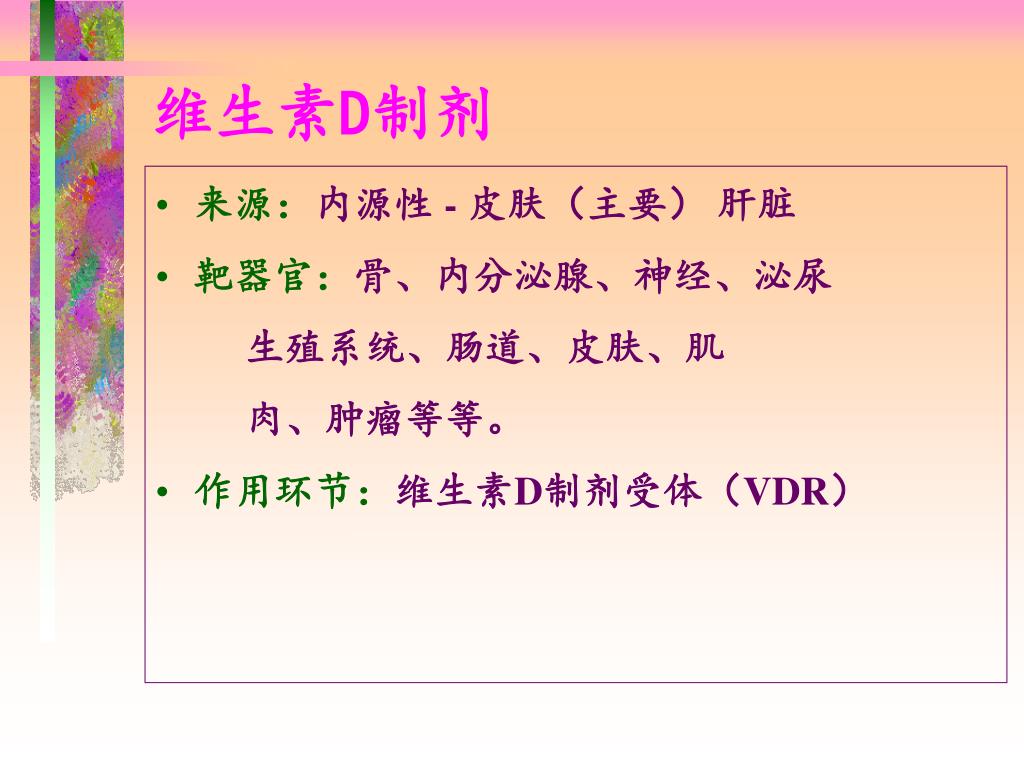 维生素D制剂

• 来源：内源性 - 皮肤（主要） 肝脏

• 靶器官：骨、内分泌腺、神经、泌尿生殖系统、肠道、皮肤、肌肉、肿瘤等等。

• 作用环节：维生素D制剂受体（VDR）